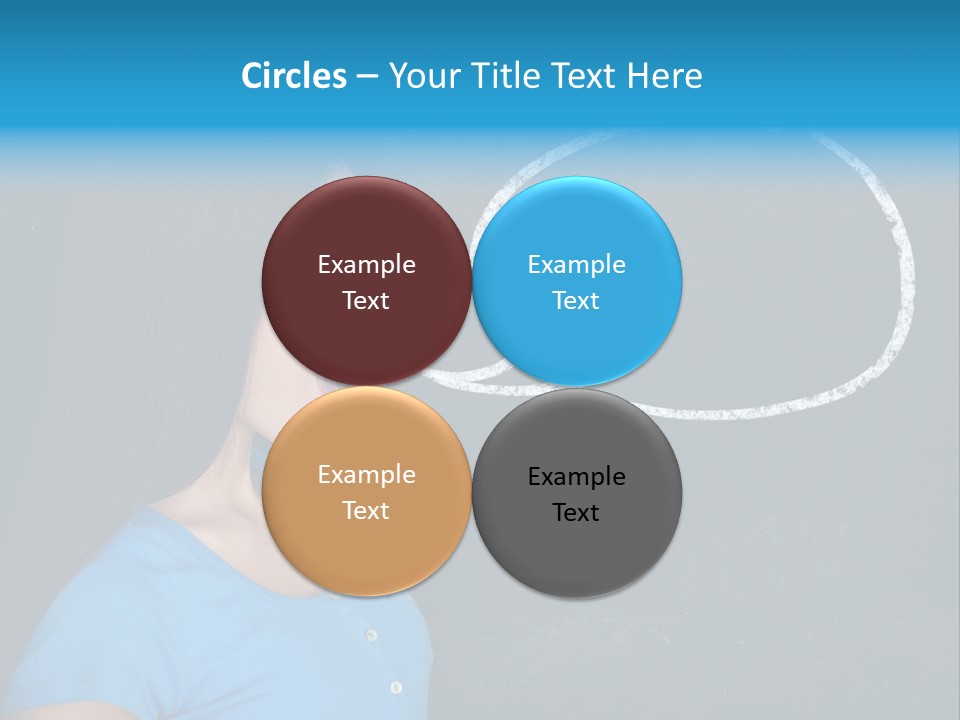 Circles – Your Title Text Here

Example Text

Example Text

Example Text

Example Text